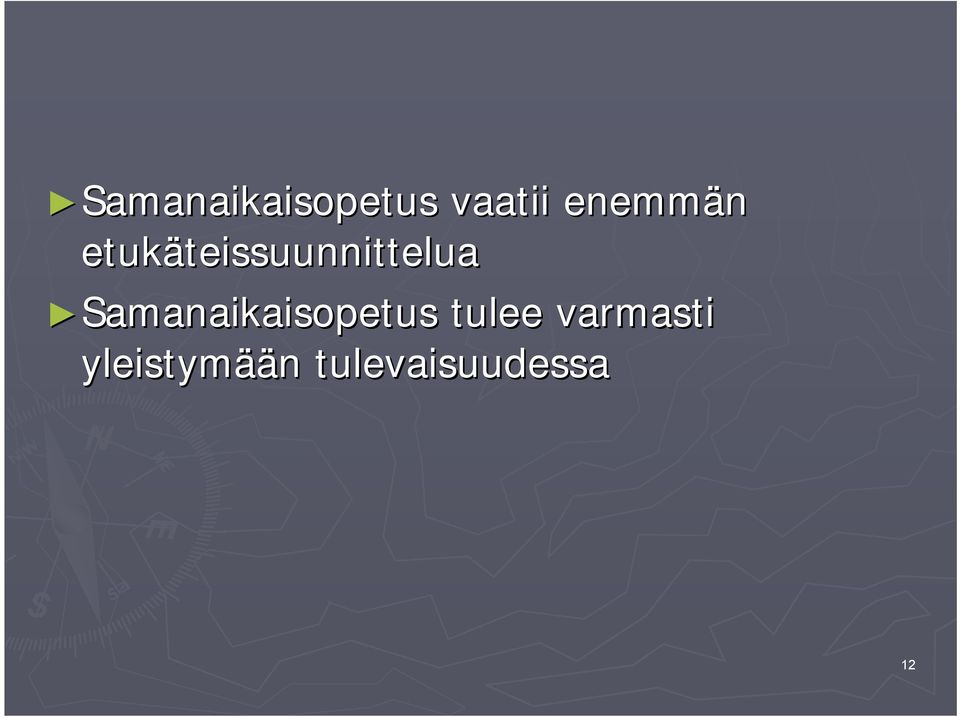 ►Samanaikaisopetus vaatii enemmän etukäteissuunnittelua

►Samanaikaisopetus tulee varmasti yleistymään tulevaisuudessa

12